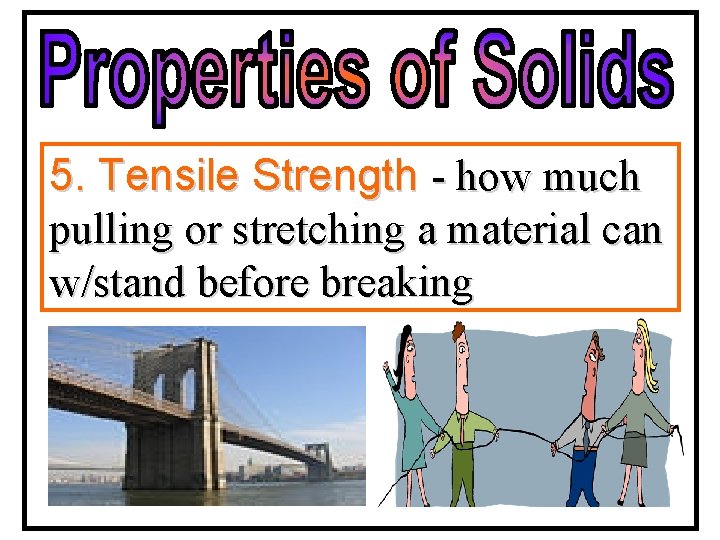 Properties of Solids

5. Tensile Strength - how much pulling or stretching a material can w/stand before breaking